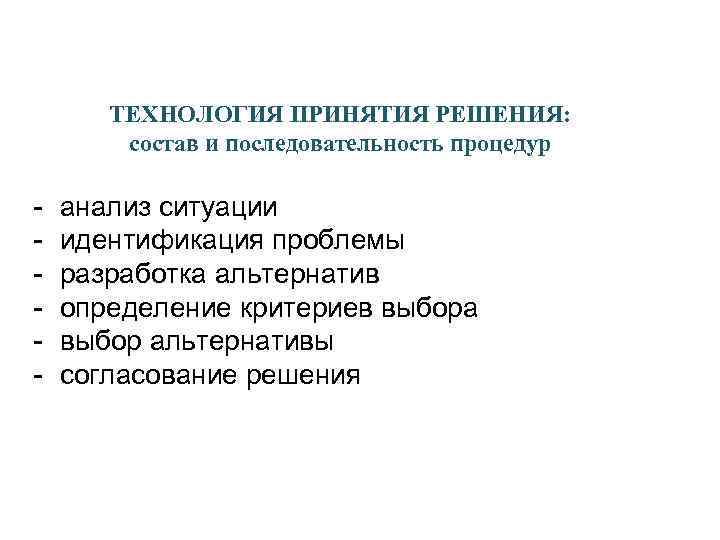 ТЕХНОЛОГИЯ ПРИНЯТИЯ РЕШЕНИЯ:
состав и последовательность процедур

- анализ ситуации
- идентификация проблемы
- разработка альтернатив
- определение критериев выбора
- выбор альтернативы
- согласование решения